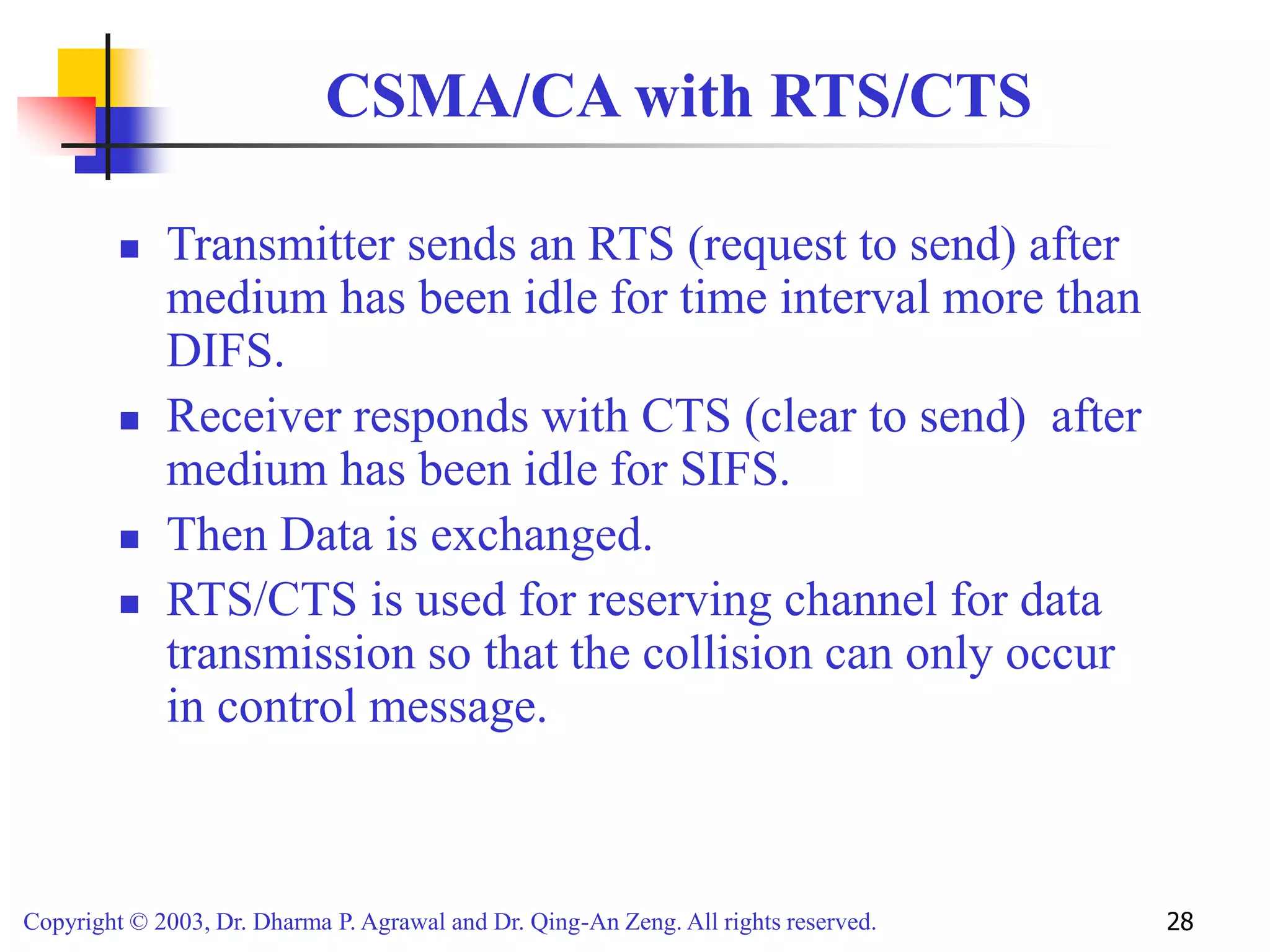 CSMA/CA with RTS/CTS

- Transmitter sends an RTS (request to send) after medium has been idle for time interval more than DIFS.
- Receiver responds with CTS (clear to send) after medium has been idle for SIFS.
- Then Data is exchanged.
- RTS/CTS is used for reserving channel for data transmission so that the collision can only occur in control message.

Copyright © 2003, Dr. Dharma P. Agrawal and Dr. Qing-An Zeng. All rights reserved.

28